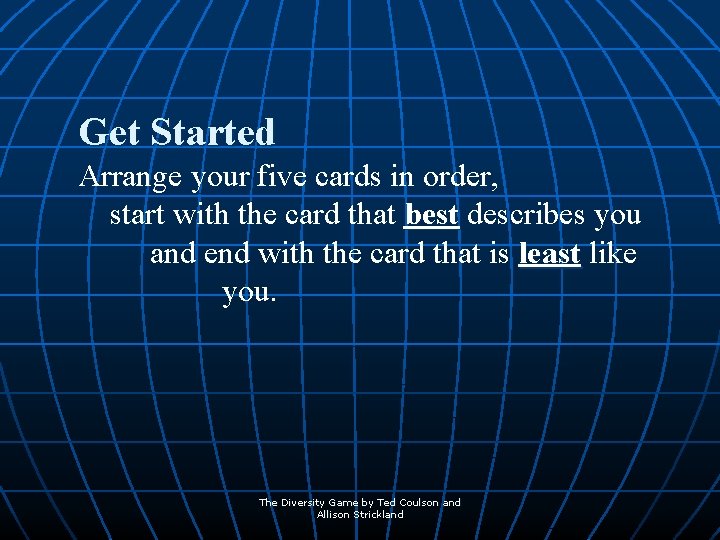 Get Started

Arrange your five cards in order, start with the card that best describes you and end with the card that is least like you.

The Diversity Game by Ted Coulson and Allison Strickland